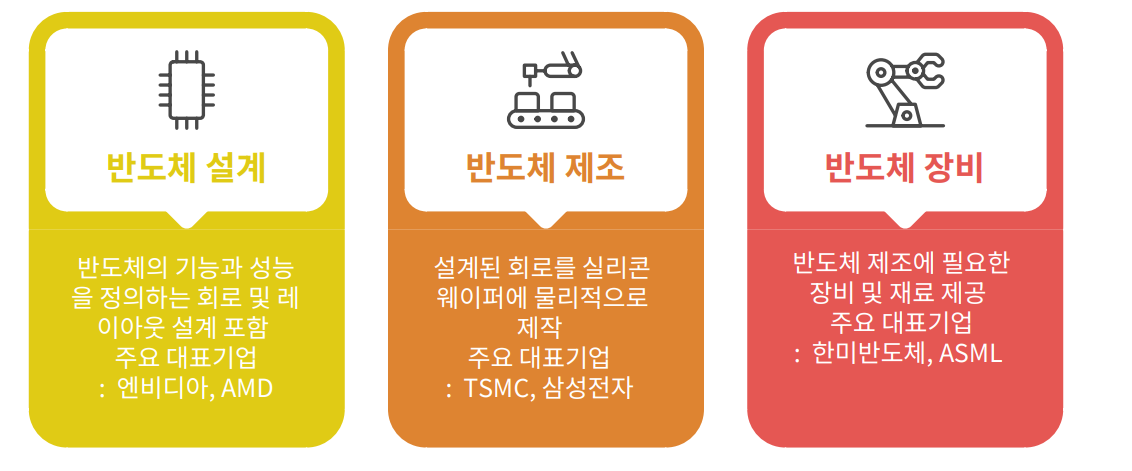 반도체 설계

반도체의 기능과 성능을 정의하는 회로 및 레이아웃 설계 포함
주요 대표기업
: 엔비디아, AMD

반도체 제조

설계된 회로를 실리콘 웨이퍼에 물리적으로 제작
주요 대표기업
: TSMC, 삼성전자

반도체 장비

반도체 제조에 필요한 장비 및 재료 제공
주요 대표기업
: 한미반도체, ASML